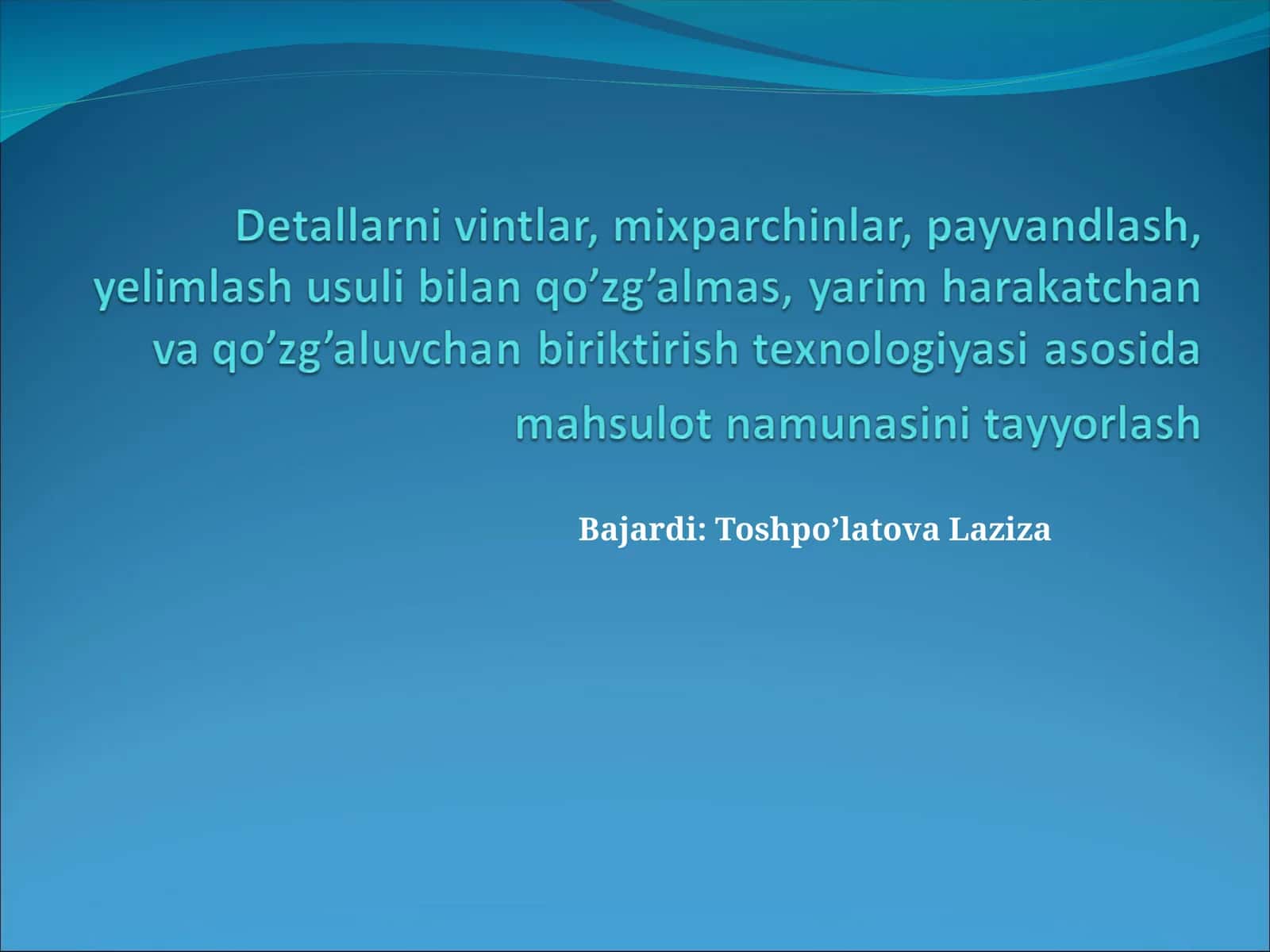 Detallarni vintlar, mixparchinlar, payvandlash, yelimlash usuli bilan qo’zg’almas, yarim harakatchan va qo’zg’aluvchan biriktirish texnologiyasi asosida mahsulot namunasini tayyorlash

Bajardi: Toshpo’latova Laziza